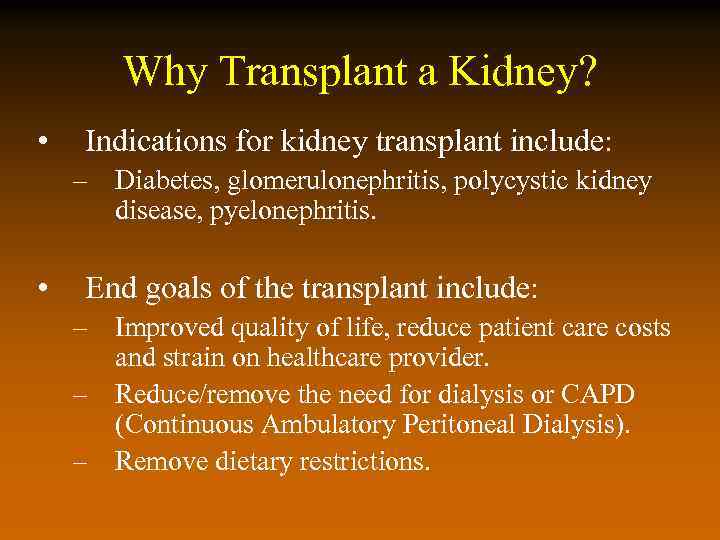 Why Transplant a Kidney?

• Indications for kidney transplant include:
– Diabetes, glomerulonephritis, polycystic kidney disease, pyelonephritis.

• End goals of the transplant include:
– Improved quality of life, reduce patient care costs and strain on healthcare provider.
– Reduce/remove the need for dialysis or CAPD (Continuous Ambulatory Peritoneal Dialysis).
– Remove dietary restrictions.